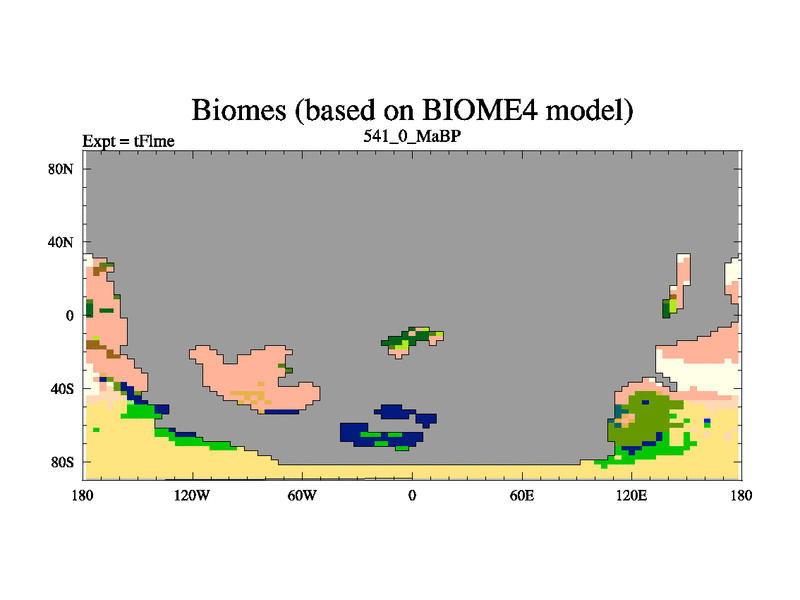 Biomes (based on BIOME4 model)

Expt = tFlme

541_0_MaBP

80N
40N
0
40S
80S

180 120W 60W 0 60E 120E 180